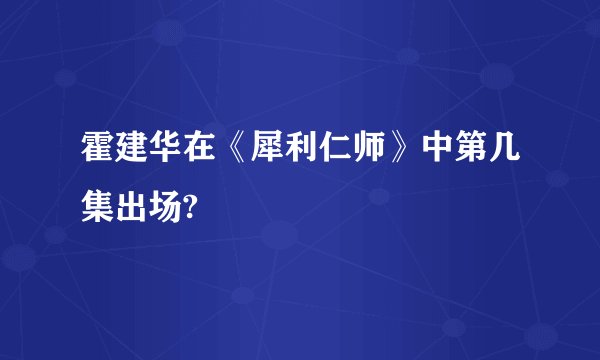 霍建华在《犀利仁师》中第几集出场?